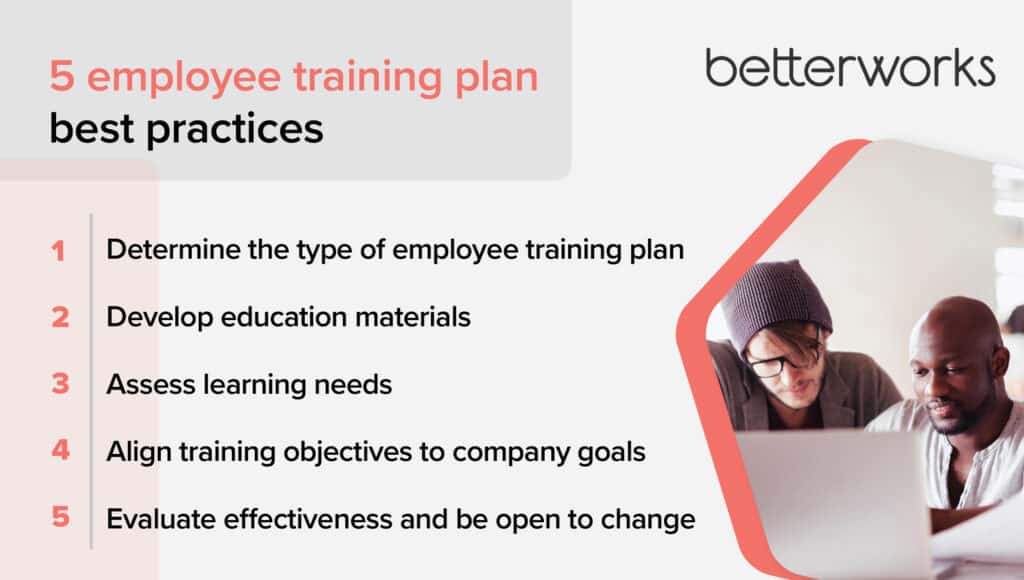 5 employee training plan best practices

betterworks

1 Determine the type of employee training plan

2 Develop education materials

3 Assess learning needs

4 Align training objectives to company goals

5 Evaluate effectiveness and be open to change